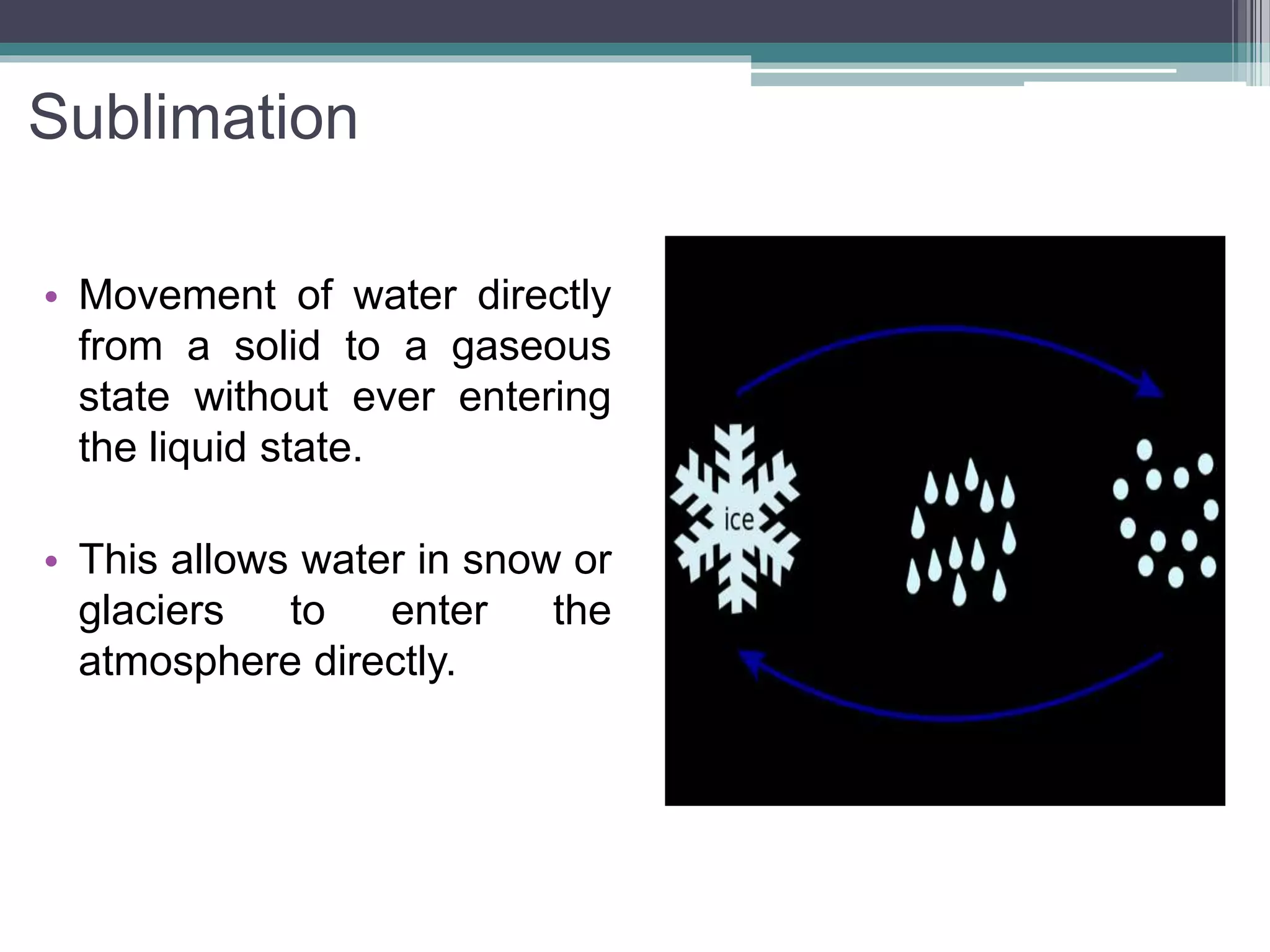 Sublimation

• Movement of water directly from a solid to a gaseous state without ever entering the liquid state.

• This allows water in snow or glaciers to enter the atmosphere directly.

ice